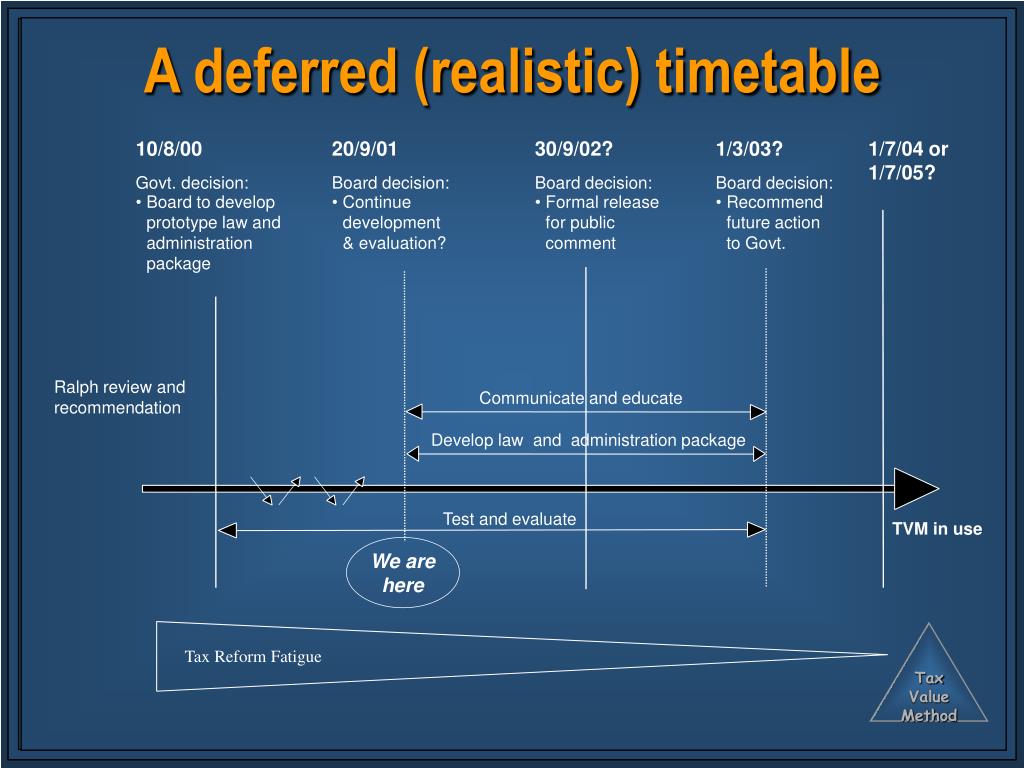 A deferred (realistic) timetable

10/8/00
Govt. decision:
• Board to develop prototype law and administration package

20/9/01
Board decision:
• Continue development & evaluation?

30/9/02?
Board decision:
• Formal release for public comment

1/3/03?
Board decision:
• Recommend future action to Govt.

1/7/04 or 1/7/05?

Ralph review and recommendation

Communicate and educate

Develop law and administration package

Test and evaluate

TVM in use

We are here

Tax Reform Fatigue

Tax Value Method